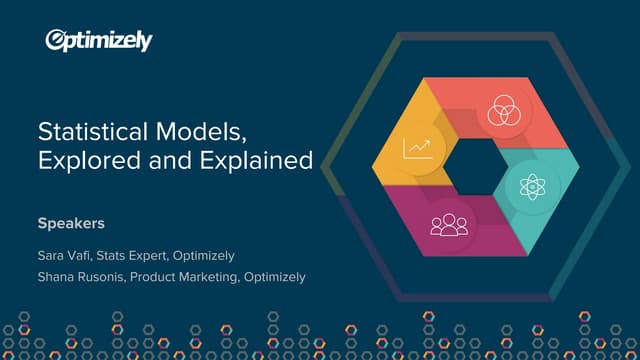 Optimizely

Statistical Models, Explored and Explained

Speakers

Sara Vafi, Stats Expert, Optimizely

Shana Rusonis, Product Marketing, Optimizely